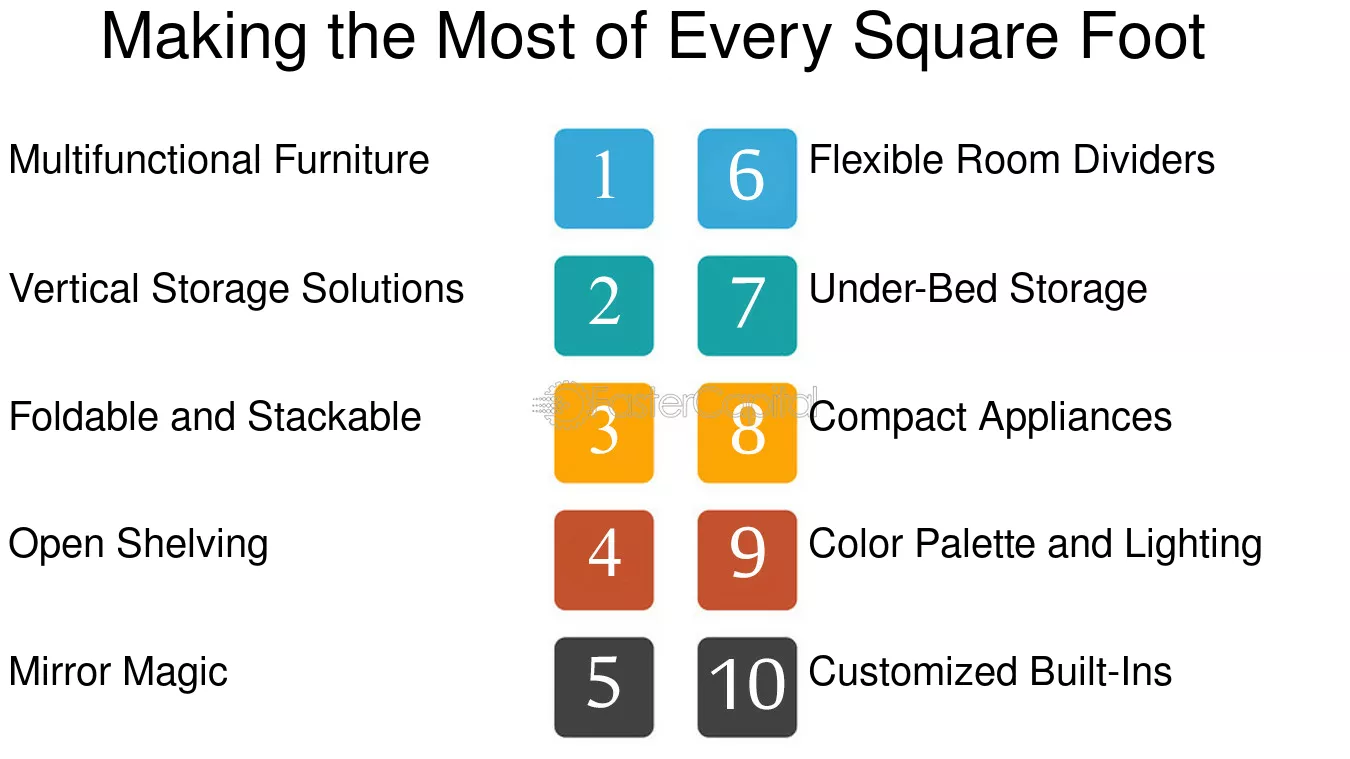 Making the Most of Every Square Foot

Multifunctional Furniture 1

Vertical Storage Solutions 2

Foldable and Stackable 3

Open Shelving 4

Mirror Magic 5

6 Flexible Room Dividers

7 Under-Bed Storage

8 Compact Appliances

9 Color Palette and Lighting

10 Customized Built-Ins

FasterCapital